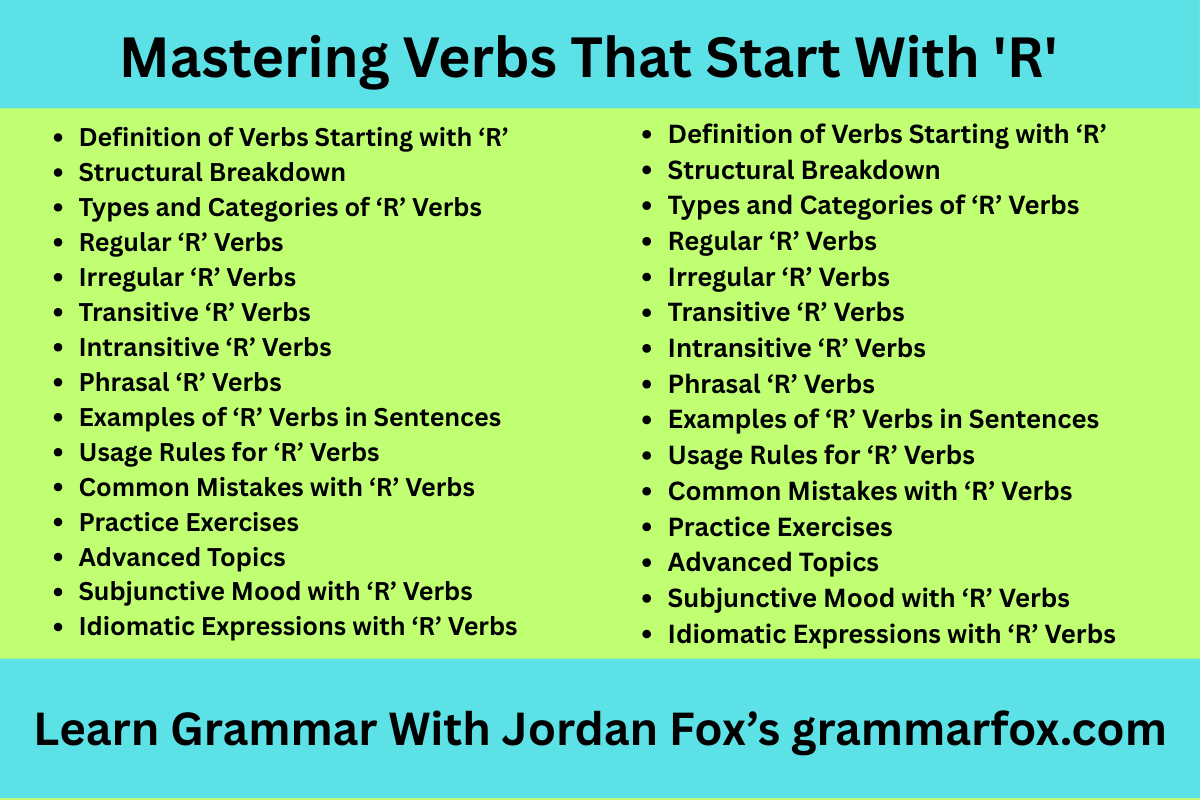 Mastering Verbs That Start With 'R'

- Definition of Verbs Starting with ‘R’
- Structural Breakdown
- Types and Categories of ‘R’ Verbs
- Regular ‘R’ Verbs
- Irregular ‘R’ Verbs
- Transitive ‘R’ Verbs
- Intransitive ‘R’ Verbs
- Phrasal ‘R’ Verbs
- Examples of ‘R’ Verbs in Sentences
- Usage Rules for ‘R’ Verbs
- Common Mistakes with ‘R’ Verbs
- Practice Exercises
- Advanced Topics
- Subjunctive Mood with ‘R’ Verbs
- Idiomatic Expressions with ‘R’ Verbs

- Definition of Verbs Starting with ‘R’
- Structural Breakdown
- Types and Categories of ‘R’ Verbs
- Regular ‘R’ Verbs
- Irregular ‘R’ Verbs
- Transitive ‘R’ Verbs
- Intransitive ‘R’ Verbs
- Phrasal ‘R’ Verbs
- Examples of ‘R’ Verbs in Sentences
- Usage Rules for ‘R’ Verbs
- Common Mistakes with ‘R’ Verbs
- Practice Exercises
- Advanced Topics
- Subjunctive Mood with ‘R’ Verbs
- Idiomatic Expressions with ‘R’ Verbs

Learn Grammar With Jordan Fox’s grammarfox.com